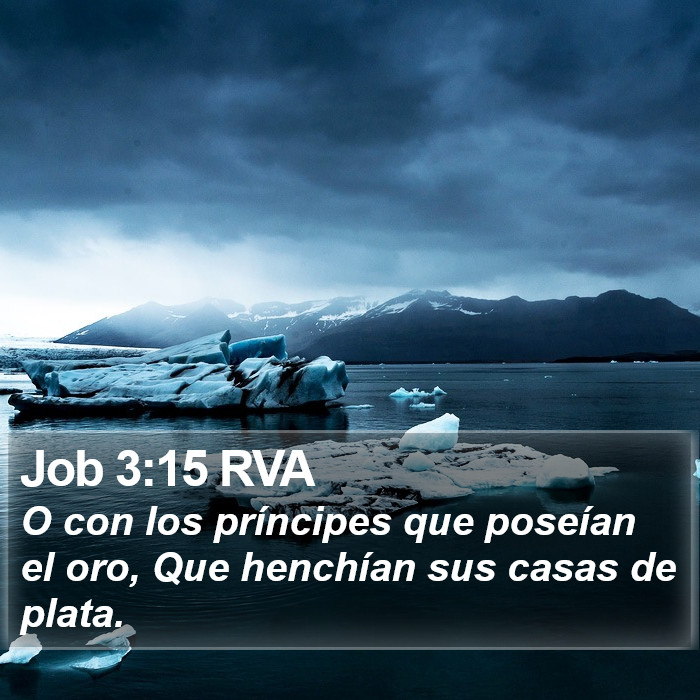 Job 3:15 RVA

O con los príncipes que poseían el oro, Que henchían sus casas de plata.